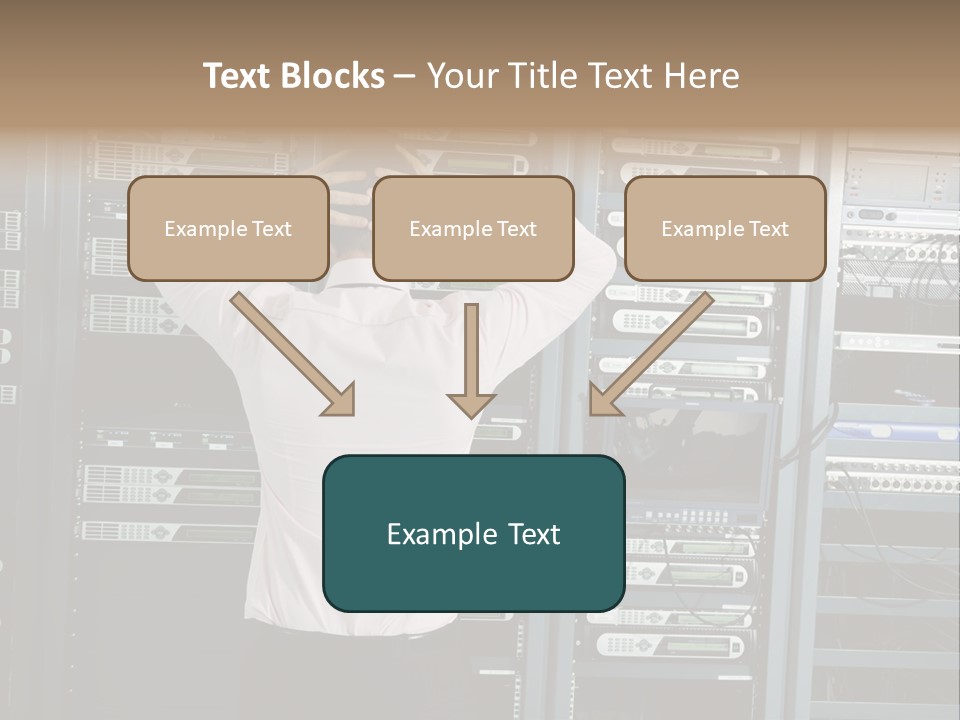 Text Blocks – Your Title Text Here

Example Text

Example Text

Example Text

Example Text